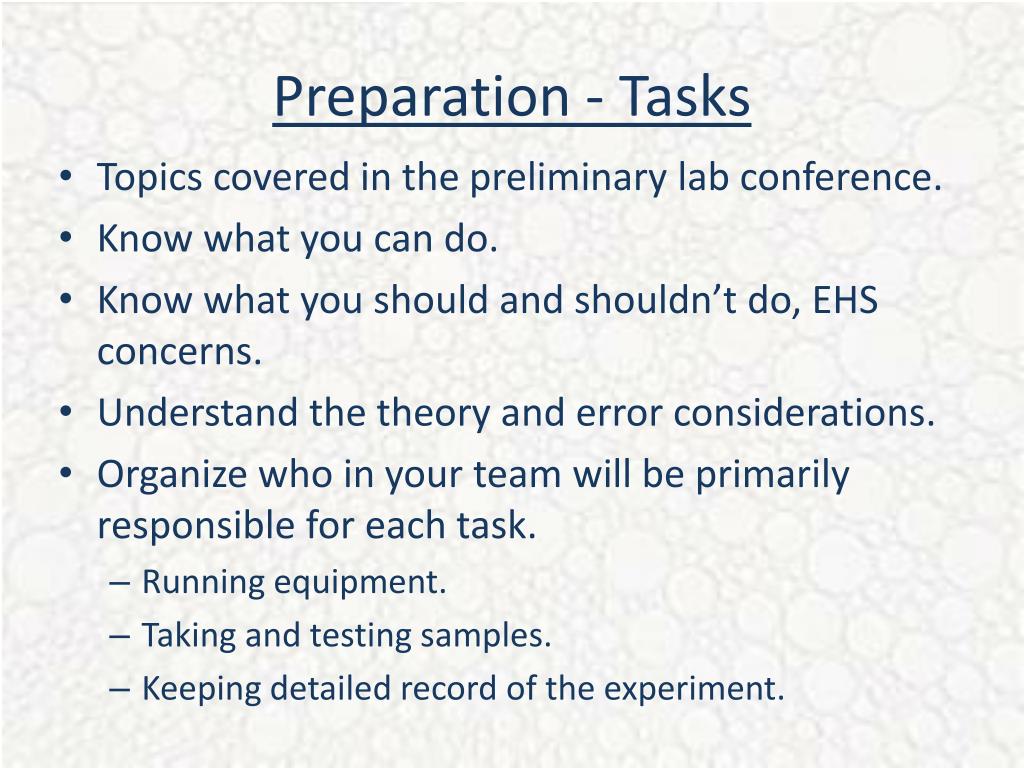 Preparation - Tasks

• Topics covered in the preliminary lab conference.
• Know what you can do.
• Know what you should and shouldn’t do, EHS concerns.
• Understand the theory and error considerations.
• Organize who in your team will be primarily responsible for each task.
– Running equipment.
– Taking and testing samples.
– Keeping detailed record of the experiment.